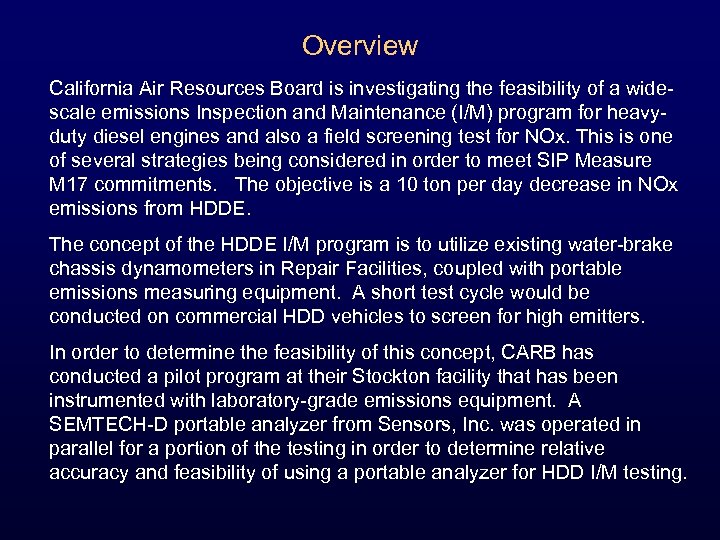 Overview

California Air Resources Board is investigating the feasibility of a wide-scale emissions Inspection and Maintenance (I/M) program for heavy-duty diesel engines and also a field screening test for NOx. This is one of several strategies being considered in order to meet SIP Measure M17 commitments. The objective is a 10 ton per day decrease in NOx emissions from HDDE.

The concept of the HDDE I/M program is to utilize existing water-brake chassis dynamometers in Repair Facilities, coupled with portable emissions measuring equipment. A short test cycle would be conducted on commercial HDD vehicles to screen for high emitters.

In order to determine the feasibility of this concept, CARB has conducted a pilot program at their Stockton facility that has been instrumented with laboratory-grade emissions equipment. A SEMTECH-D portable analyzer from Sensors, Inc. was operated in parallel for a portion of the testing in order to determine relative accuracy and feasibility of using a portable analyzer for HDD I/M testing.